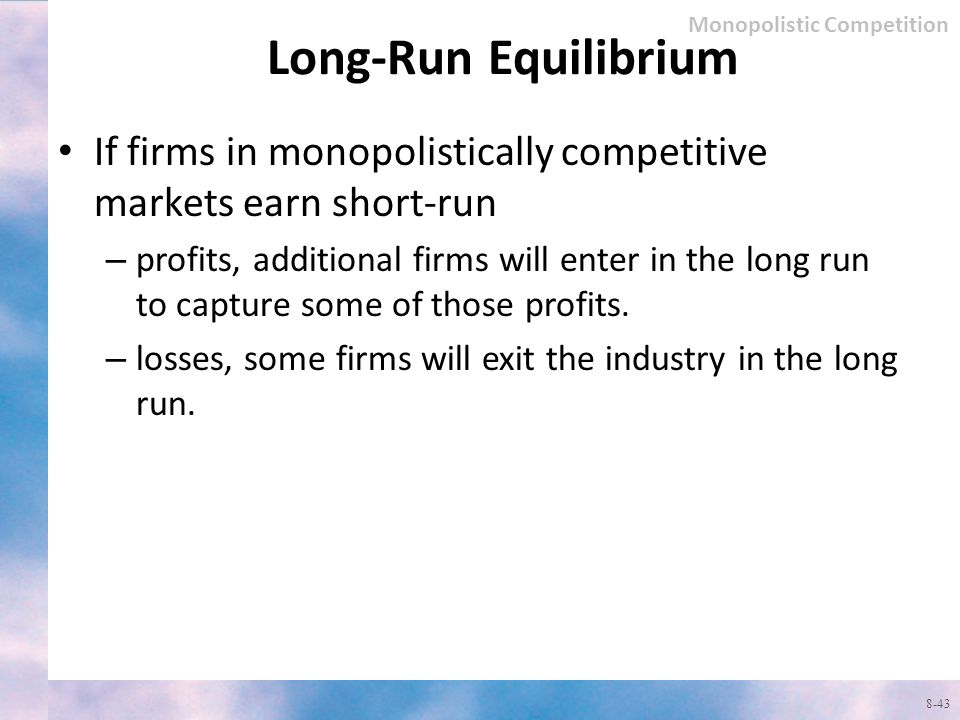 Monopolistic Competition

Long-Run Equilibrium

• If firms in monopolistically competitive markets earn short-run
  – profits, additional firms will enter in the long run to capture some of those profits.
  – losses, some firms will exit the industry in the long run.

8-43